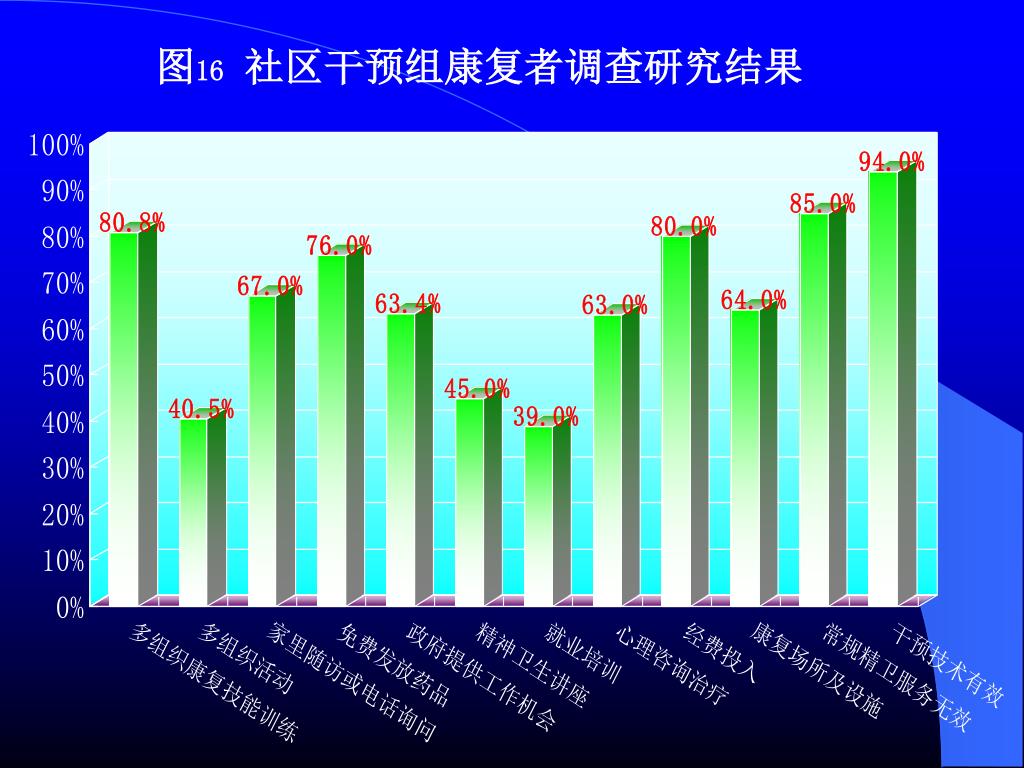 图16 社区干预组康复者调查研究结果

100%
90%
80%
70%
60%
50%
40%
30%
20%
10%
0%

80.8%
40.5%
67.0%
76.0%
63.4%
45.0%
39.0%
63.0%
80.0%
64.0%
85.0%
94.0%

多组织康复技能训练
多组织活动
家里随访或电话询问
免费发放药品
政府提供工作机会
精神卫生讲座
就业培训
心理咨询治疗
经费投入
康复场所及设施
常规精卫服务无效
干预技术有效